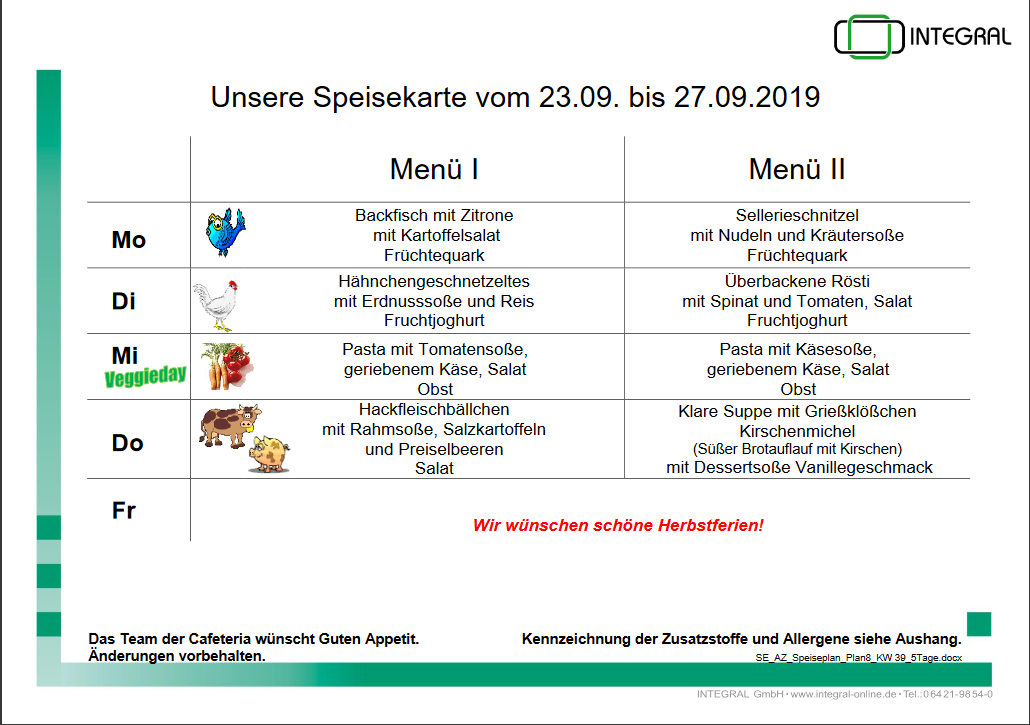 INTEGRAL

Unsere Speisekarte vom 23.09. bis 27.09.2019

| | Menü I | Menü II |
|---|---|---|
| Mo | Backfisch mit Zitrone mit Kartoffelsalat Früchtequark | Sellerieschnitzel mit Nudeln und Kräutersoße Früchtequark |
| Di | Hähnchengeschnetzeltes mit Erdnusssoße und Reis Fruchtjoghurt | Überbackene Rösti mit Spinat und Tomaten, Salat Fruchtjoghurt |
| Mi Veggieday | Pasta mit Tomatensoße, geriebenem Käse, Salat Obst | Pasta mit Käsesoße, geriebenem Käse, Salat Obst |
| Do | Hackfleischbällchen mit Rahmsoße, Salzkartoffeln und Preiselbeeren Salat | Klare Suppe mit Grießklößchen Kirschenmichel (Süßer Brotauflauf mit Kirschen) mit Dessertsoße Vanillegeschmack |
| Fr | Wir wünschen schöne Herbstferien! | |

Das Team der Cafeteria wünscht Guten Appetit.
Änderungen vorbehalten.

Kennzeichnung der Zusatzstoffe und Allergene siehe Aushang.

SE_AZ_Speiseplan_Plan8_KW 39_5Tage.docx

INTEGRAL GmbH • www.integral-online.de • Tel.: 06421-9854-0